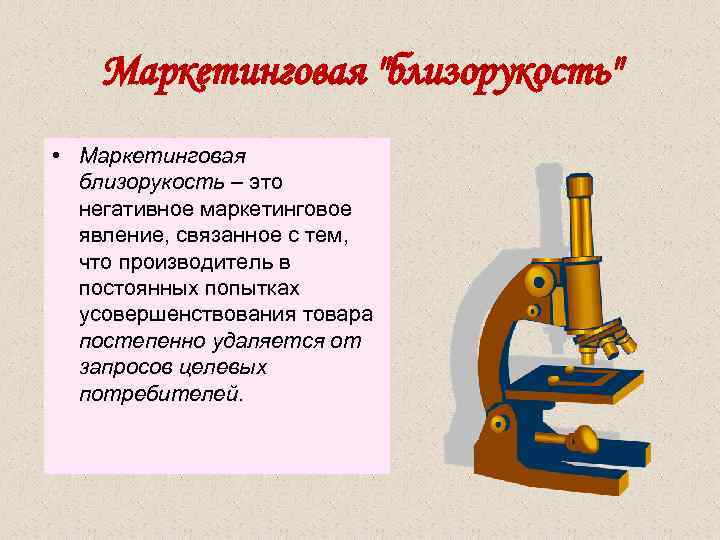 Маркетинговая "близорукость"

• Маркетинговая близорукость – это негативное маркетинговое явление, связанное с тем, что производитель в постоянных попытках усовершенствования товара постепенно удаляется от запросов целевых потребителей.